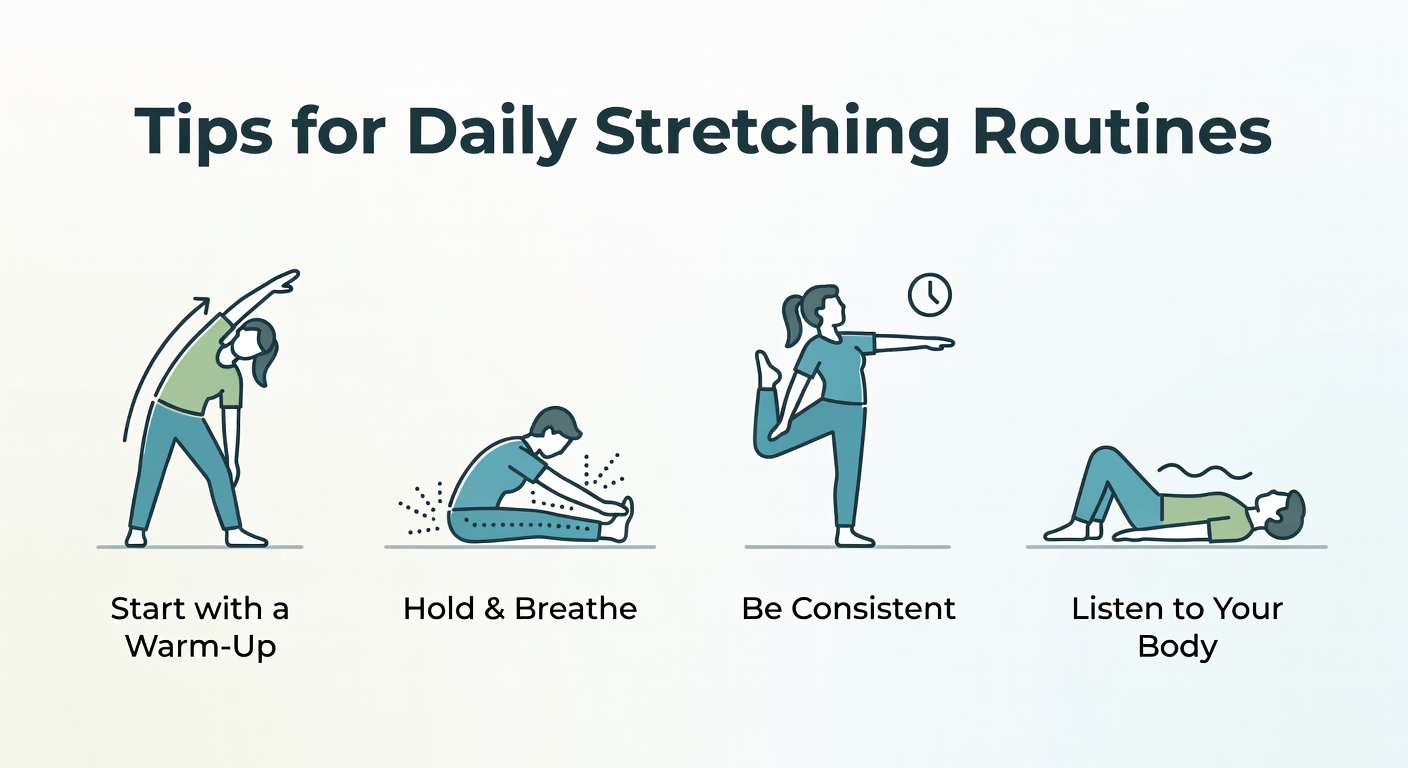 Tips for Daily Stretching Routines

Start with a Warm-Up

Hold & Breathe

Be Consistent

Listen to Your Body